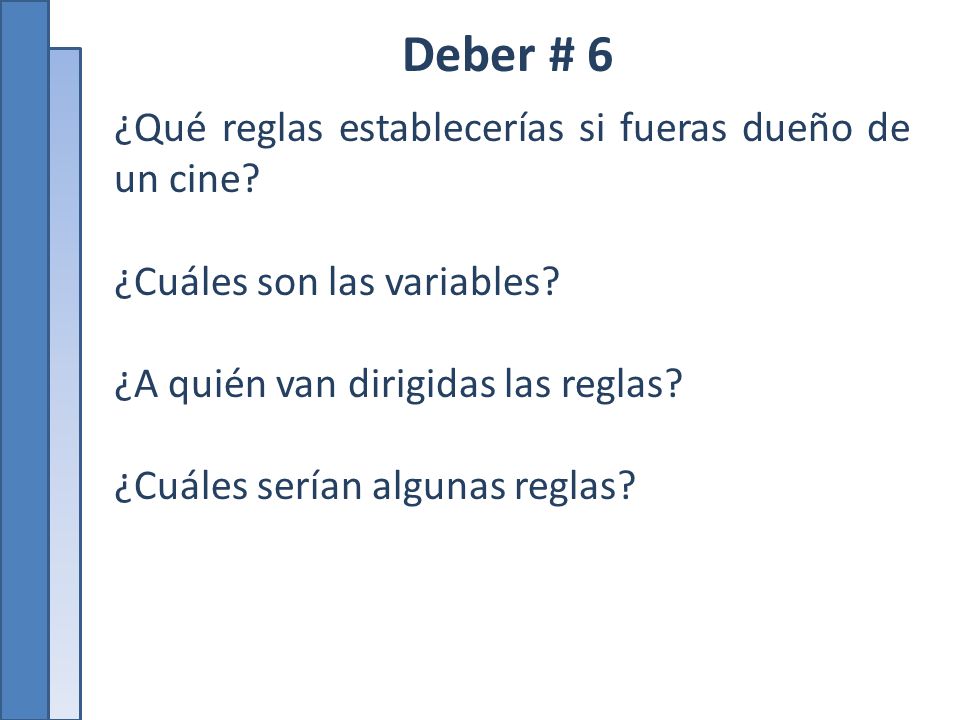 Deber # 6

¿Qué reglas establecerías si fueras dueño de un cine?

¿Cuáles son las variables?

¿A quién van dirigidas las reglas?

¿Cuáles serían algunas reglas?